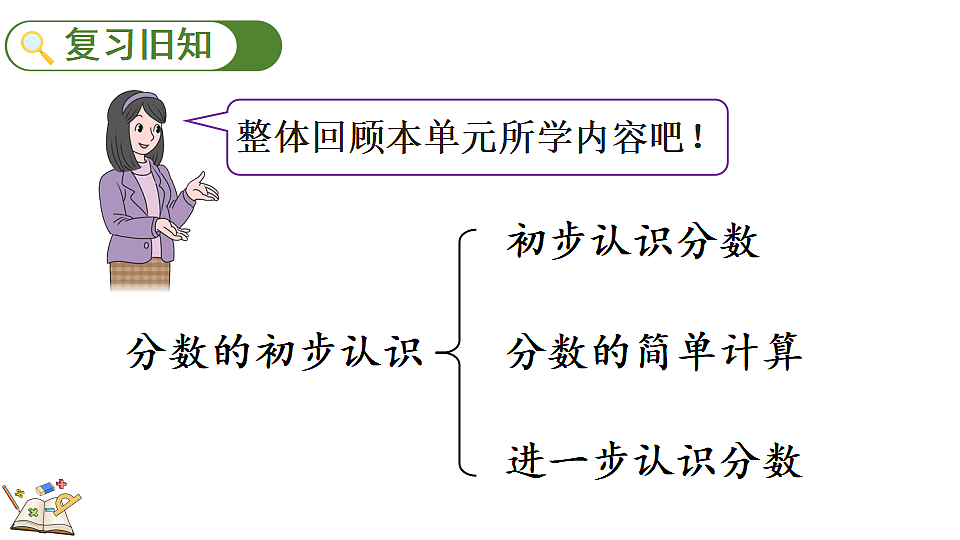 复习旧知

整体回顾本单元所学内容吧！

分数的初步认识

初步认识分数

分数的简单计算

进一步认识分数